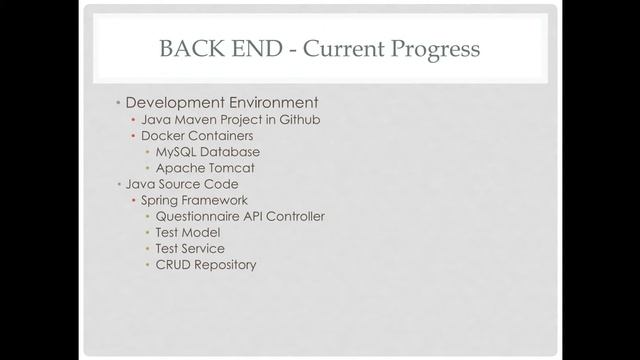 BACK END - Current Progress

• Development Environment
  • Java Maven Project in Github
  • Docker Containers
    • MySQL Database
    • Apache Tomcat
• Java Source Code
  • Spring Framework
    • Questionnaire API Controller
    • Test Model
    • Test Service
    • CRUD Repository